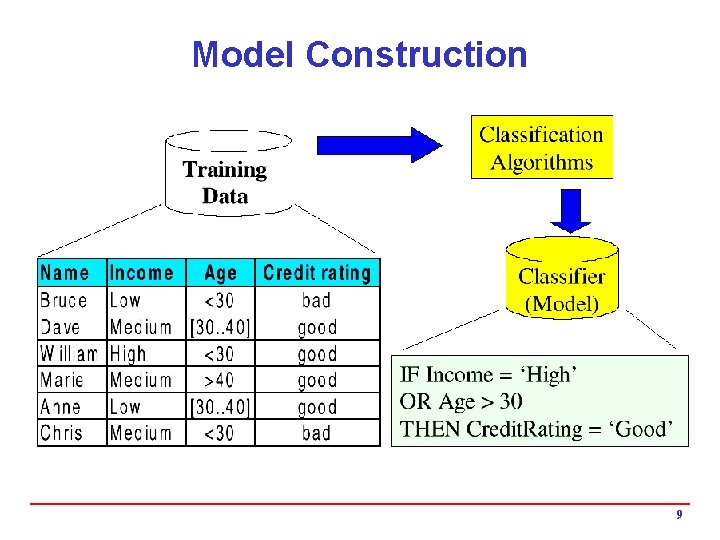 Model Construction

Training Data

Classification Algorithms

Classifier (Model)

| Name | Income | Age | Credit rating |
|---|---|---|---|
| Bruce | Low | <30 | bad |
| Dave | Medium | [30..40] | good |
| William | High | <30 | good |
| Marie | Medium | >40 | good |
| Anne | Low | [30..40] | good |
| Chris | Medium | <30 | bad |

IF Income = ‘High’
OR Age > 30
THEN CreditRating = ‘Good’

9